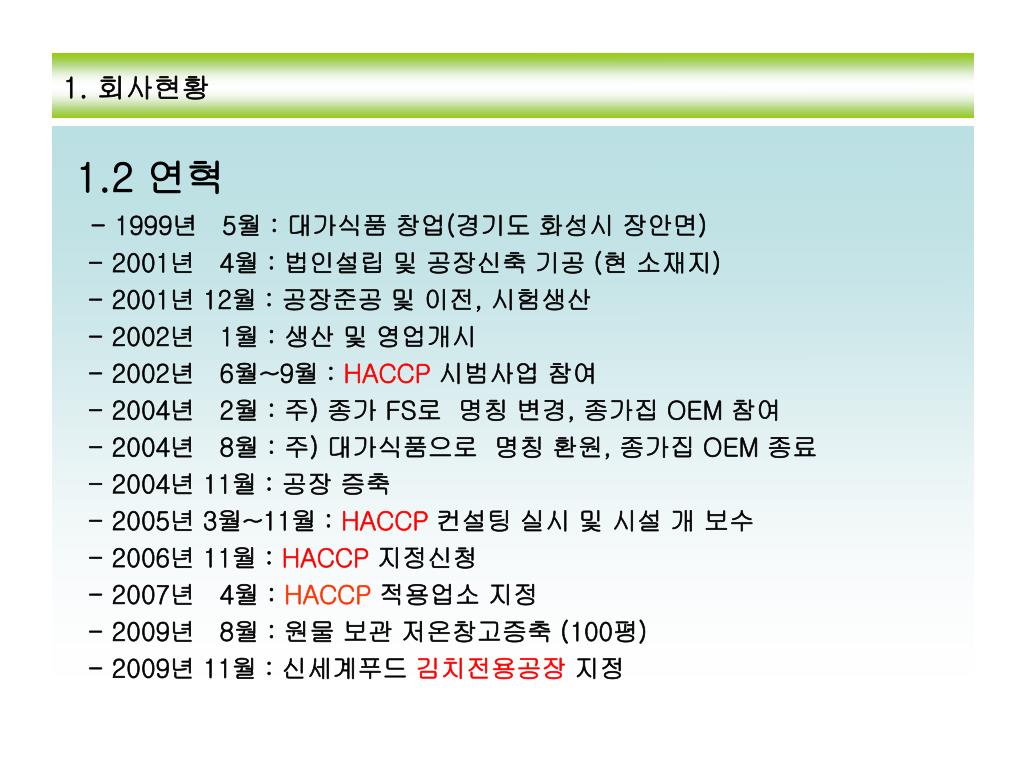 1. 회사현황

1.2 연혁

- 1999년 5월 : 대가식품 창업(경기도 화성시 장안면)
- 2001년 4월 : 법인설립 및 공장신축 기공 (현 소재지)
- 2001년 12월 : 공장준공 및 이전, 시험생산
- 2002년 1월 : 생산 및 영업개시
- 2002년 6월~9월 : HACCP 시범사업 참여
- 2004년 2월 : 주) 종가 FS로 명칭 변경, 종가집 OEM 참여
- 2004년 8월 : 주) 대가식품으로 명칭 환원, 종가집 OEM 종료
- 2004년 11월 : 공장 증축
- 2005년 3월~11월 : HACCP 컨설팅 실시 및 시설 개 보수
- 2006년 11월 : HACCP 지정신청
- 2007년 4월 : HACCP 적용업소 지정
- 2009년 8월 : 원물 보관 저온창고증축 (100평)
- 2009년 11월 : 신세계푸드 김치전용공장 지정